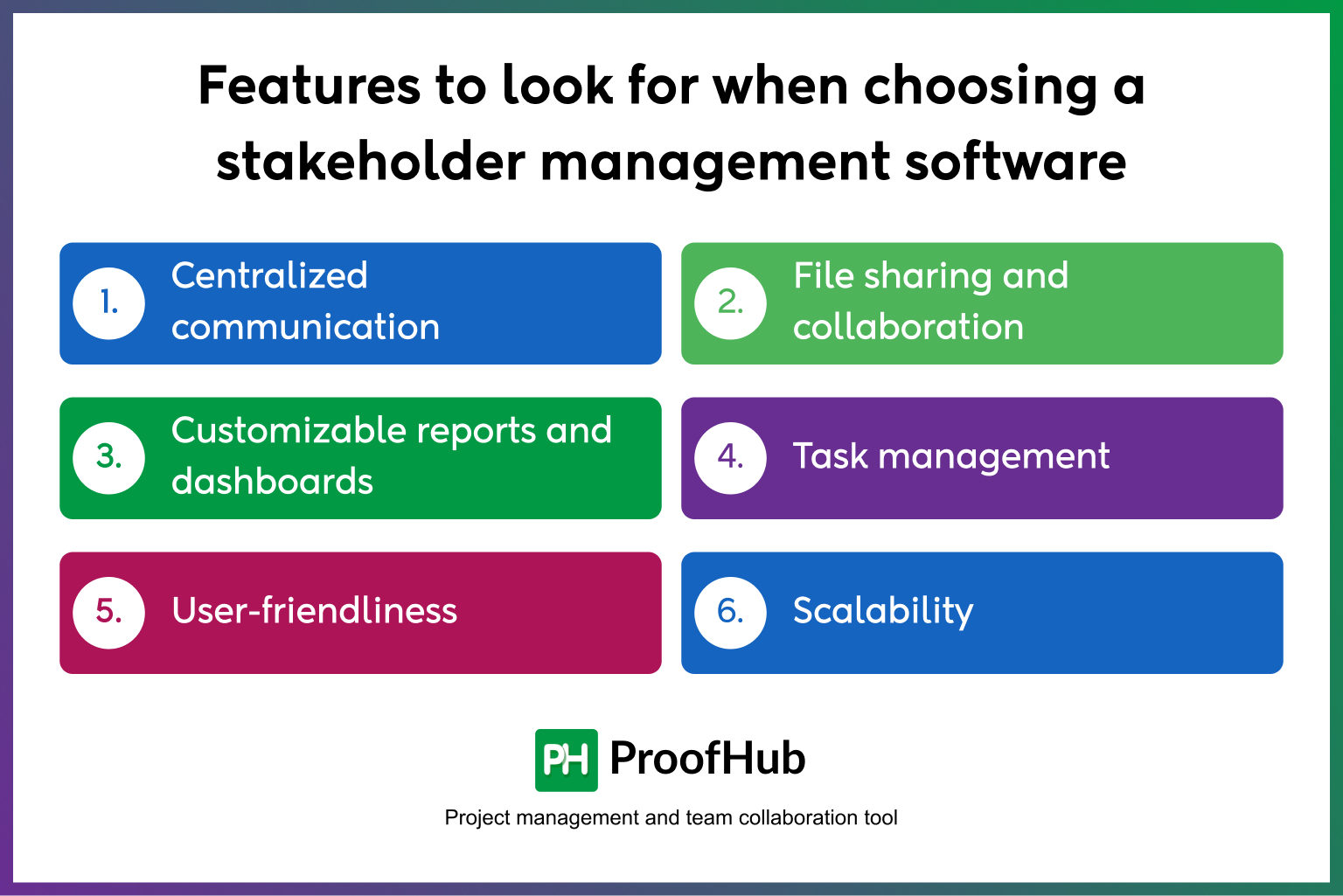 Features to look for when choosing a stakeholder management software

1. Centralized communication

2. File sharing and collaboration

3. Customizable reports and dashboards

4. Task management

5. User-friendliness

6. Scalability

PH ProofHub

Project management and team collaboration tool